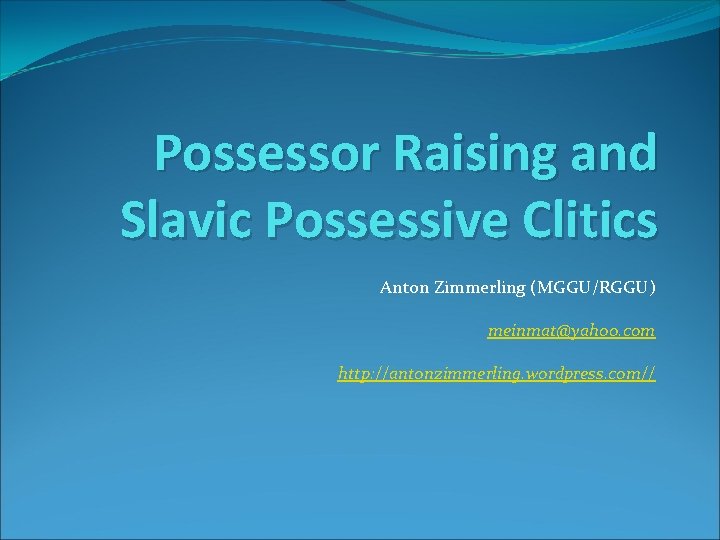 Possessor Raising and Slavic Possessive Clitics

Anton Zimmerling (MGGU/RGGU)

meinmat@yahoo.com

http://antonzimmerling.wordpress.com//